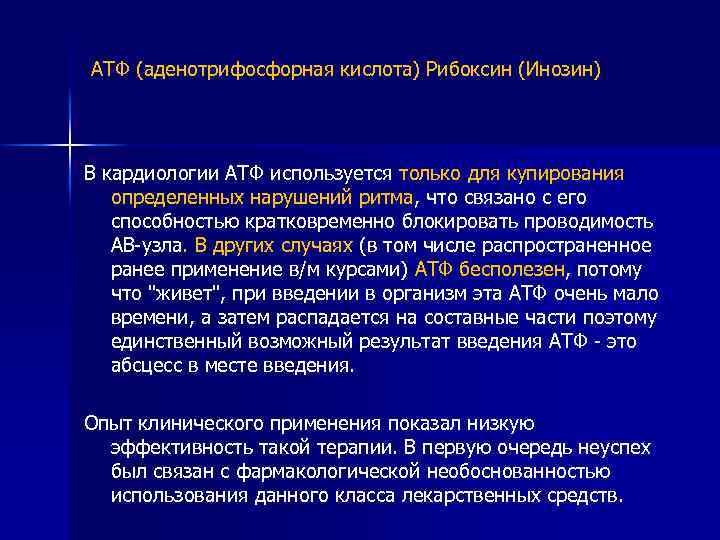 АТФ (аденотрифосфорная кислота) Рибоксин (Инозин)

В кардиологии АТФ используется только для купирования определенных нарушений ритма, что связано с его способностью кратковременно блокировать проводимость АВ-узла. В других случаях (в том числе распространенное ранее применение в/м курсами) АТФ бесполезен, потому что "живет", при введении в организм эта АТФ очень мало времени, а затем распадается на составные части поэтому единственный возможный результат введения АТФ - это абсцесс в месте введения.

Опыт клинического применения показал низкую эффективность такой терапии. В первую очередь неуспех был связан с фармакологической необоснованностью использования данного класса лекарственных средств.